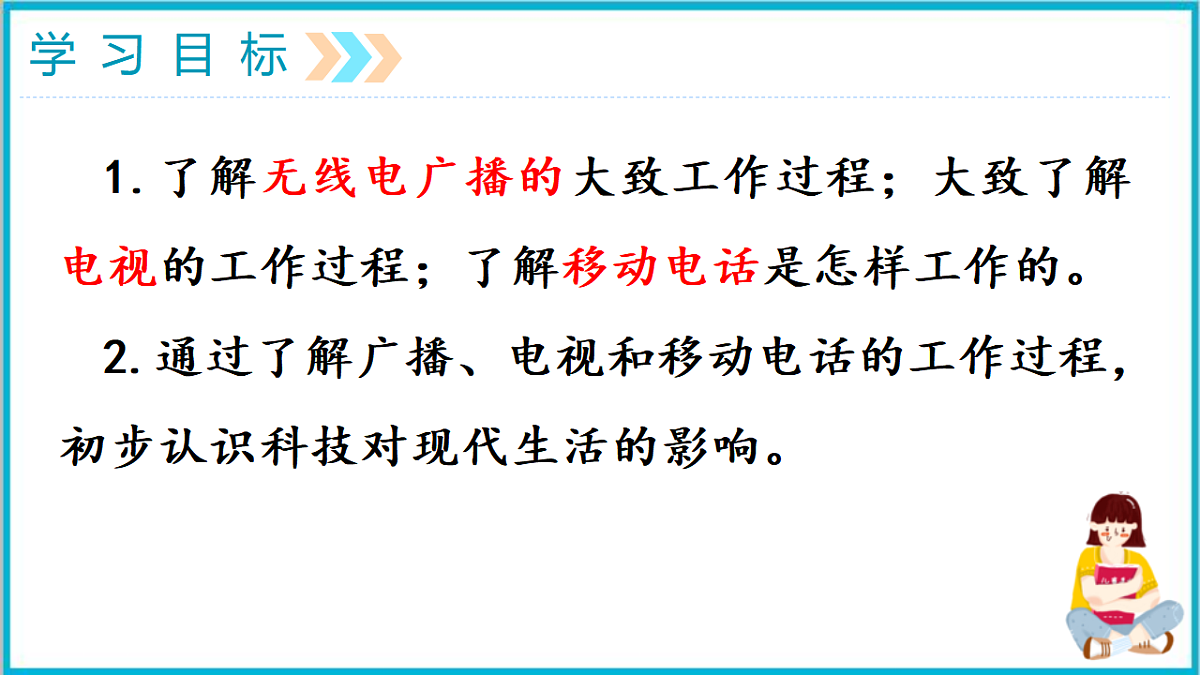 学习目标

1. 了解无线电广播的大致工作过程；大致了解电视的工作过程；了解移动电话是怎样工作的。

2. 通过了解广播、电视和移动电话的工作过程，初步认识科技对现代生活的影响。